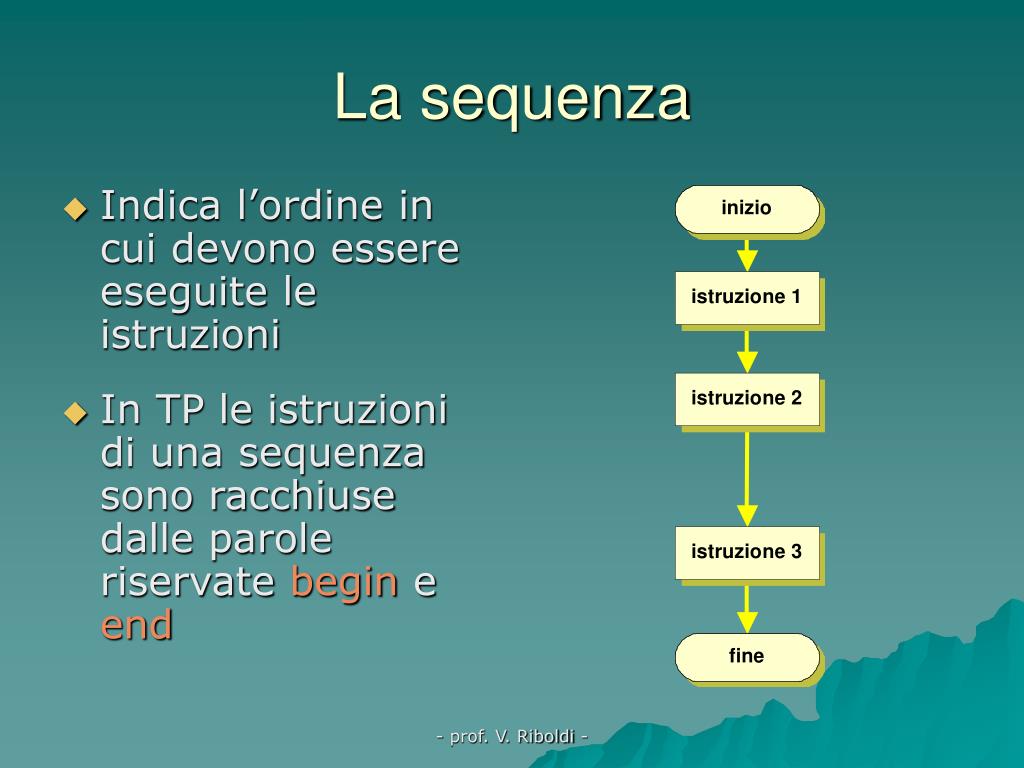 La sequenza

Indica l’ordine in cui devono essere eseguite le istruzioni

In TP le istruzioni di una sequenza sono racchiuse dalle parole riservate begin e end

inizio

istruzione 1

istruzione 2

istruzione 3

fine

- prof. V. Riboldi -